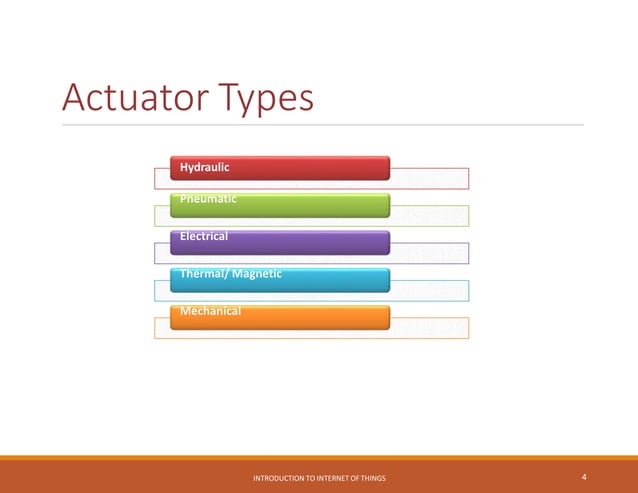 Actuator Types

Hydraulic

Pneumatic

Electrical

Thermal/ Magnetic

Mechanical

INTRODUCTION TO INTERNET OF THINGS

4